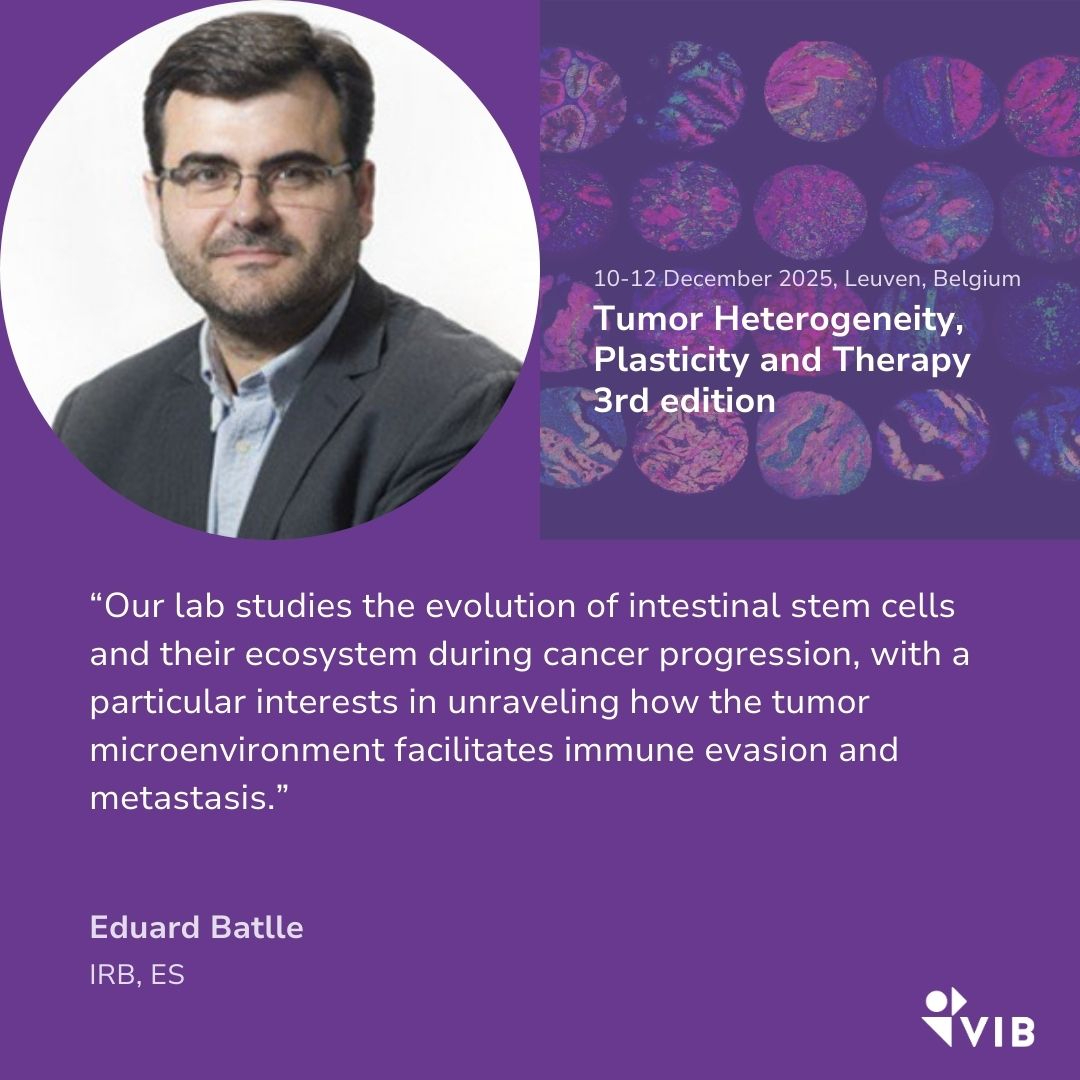 10-12 December 2025, Leuven, Belgium

Tumor Heterogeneity, Plasticity and Therapy 3rd edition

“Our lab studies the evolution of intestinal stem cells and their ecosystem during cancer progression, with a particular interests in unraveling how the tumor microenvironment facilitates immune evasion and metastasis.”

Eduard Batlle
IRB, ES

VIB